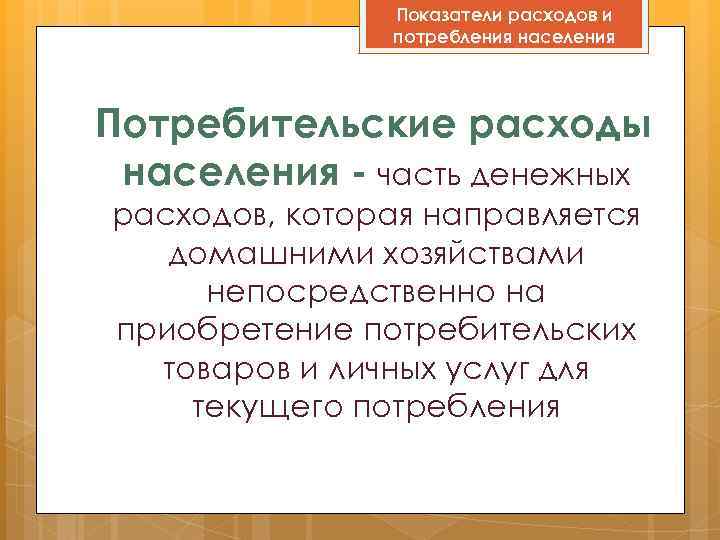 Показатели расходов и потребления населения

Потребительские расходы населения - часть денежных расходов, которая направляется домашними хозяйствами непосредственно на приобретение потребительских товаров и личных услуг для текущего потребления